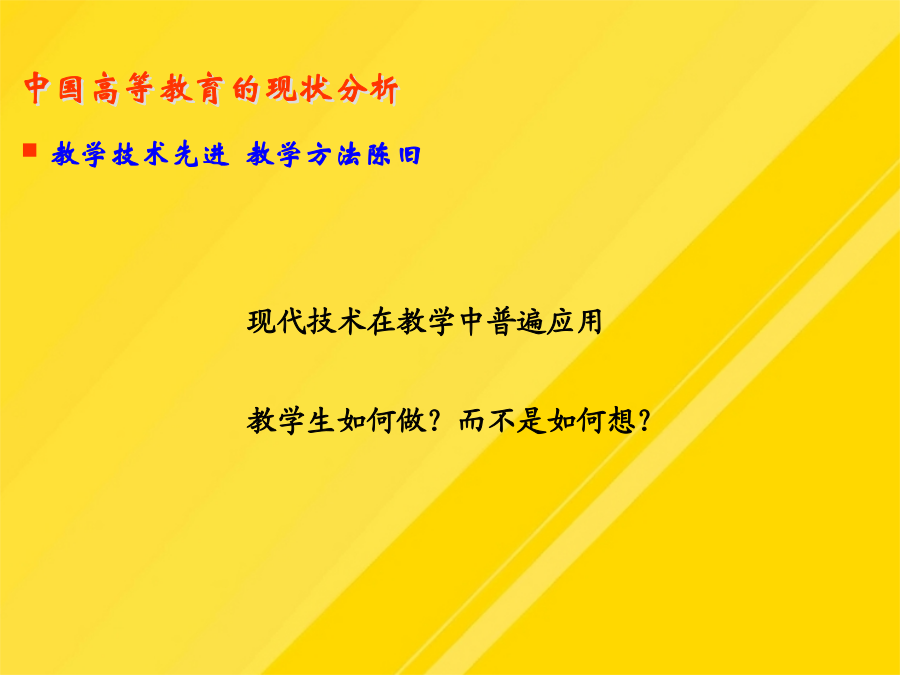 中国高等教育的现状分析

■ 教学技术先进 教学方法陈旧

现代技术在教学中普遍应用

教学生如何做？而不是如何想？